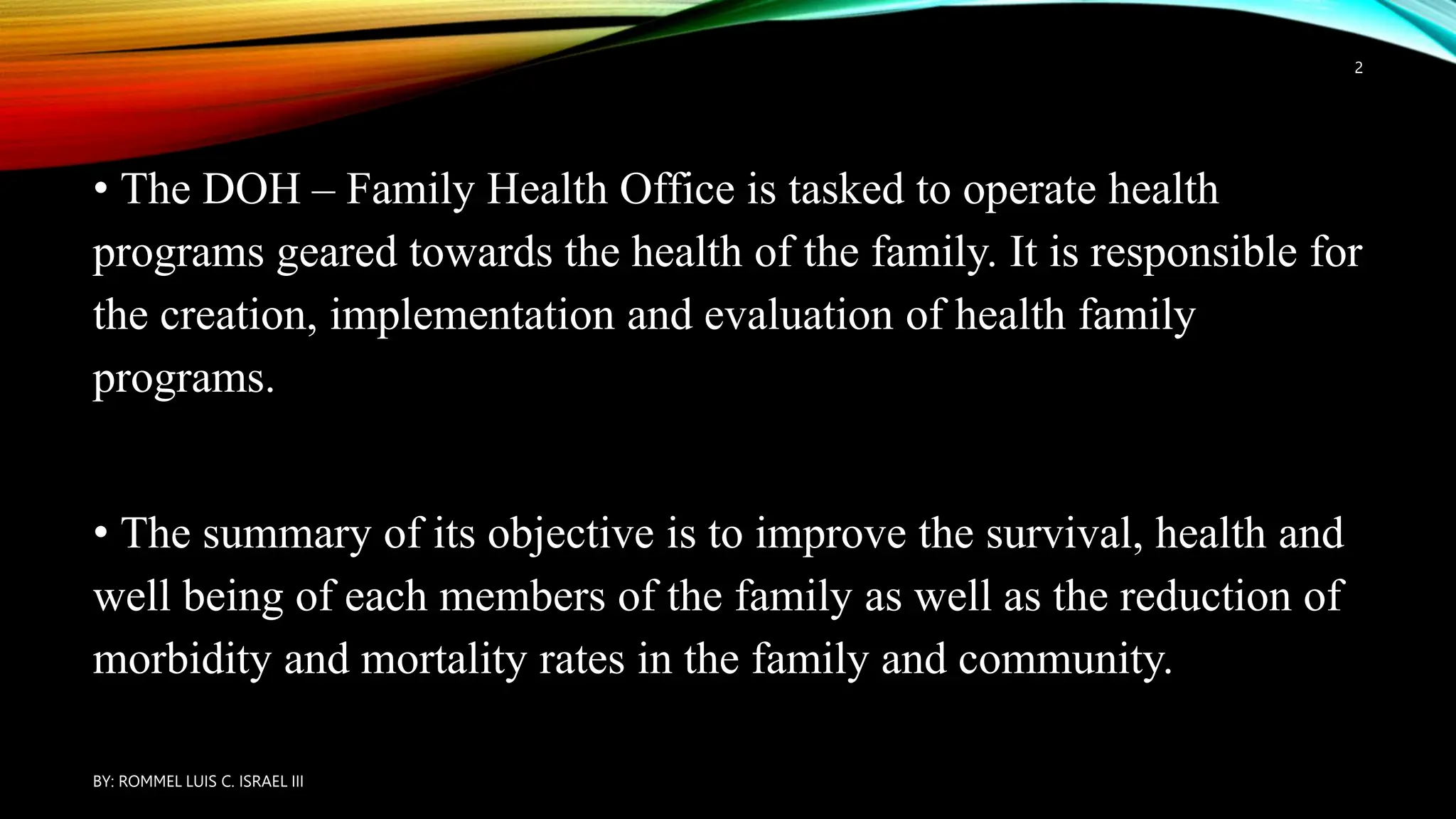 2

• The DOH – Family Health Office is tasked to operate health programs geared towards the health of the family. It is responsible for the creation, implementation and evaluation of health family programs.

• The summary of its objective is to improve the survival, health and well being of each members of the family as well as the reduction of morbidity and mortality rates in the family and community.

BY: ROMMEL LUIS C. ISRAEL III